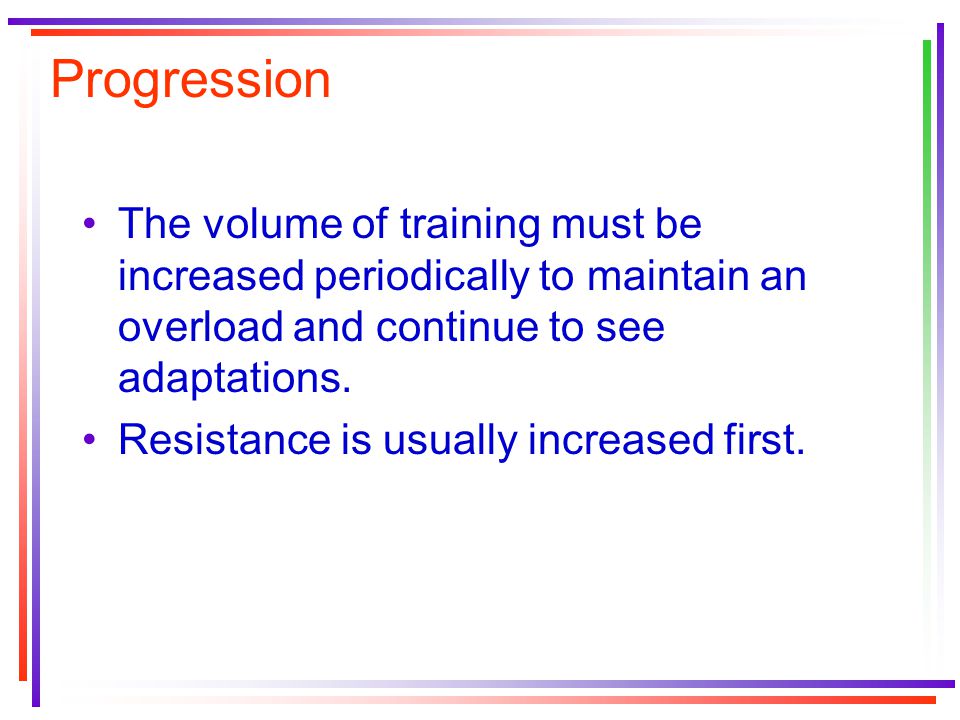 Progression

• The volume of training must be increased periodically to maintain an overload and continue to see adaptations.
• Resistance is usually increased first.